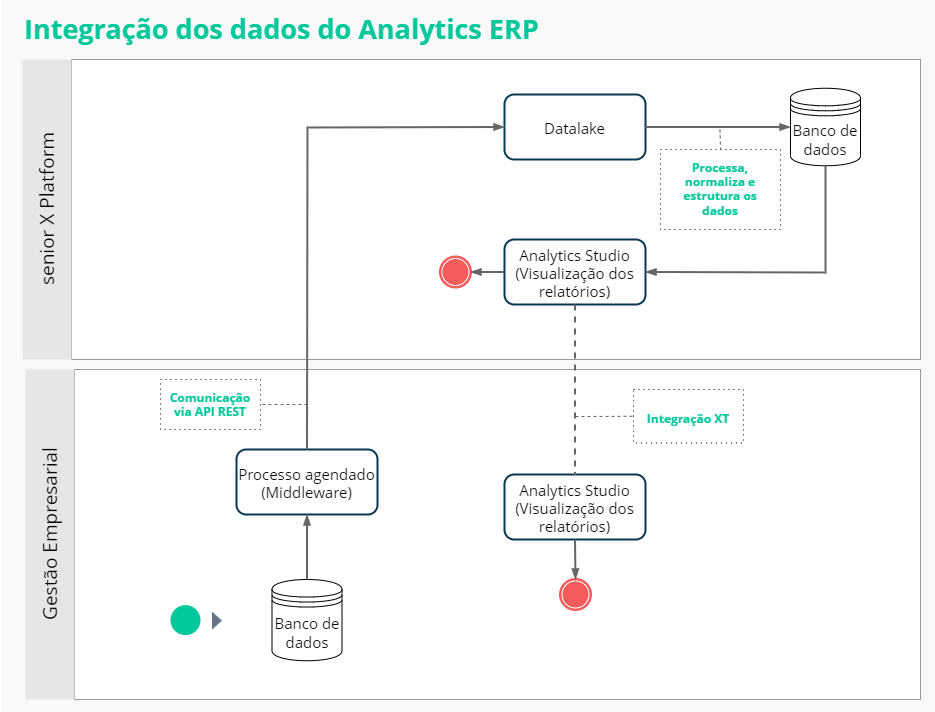 Integração dos dados do Analytics ERP

senior X Platform

Datalake

Banco de dados

Processa, normaliza e estrutura os dados

Analytics Studio (Visualização dos relatórios)

Gestão Empresarial

Comunicação via API REST

Integração XT

Processo agendado (Middleware)

Analytics Studio (Visualização dos relatórios)

Banco de dados